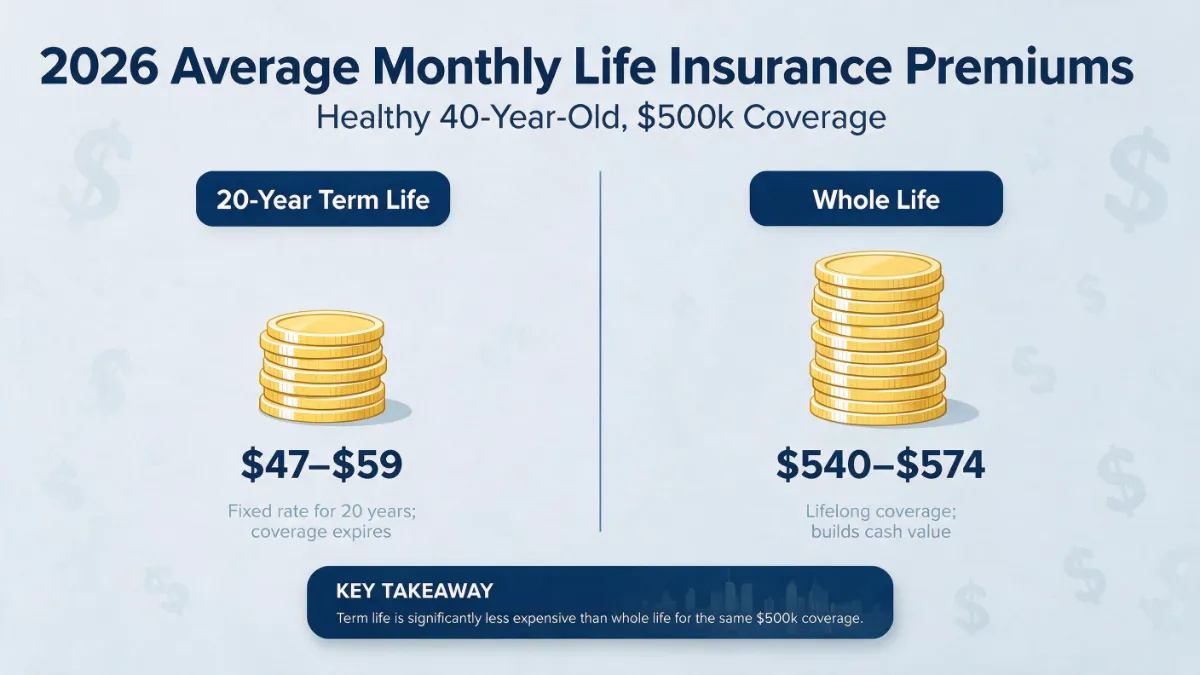 2026 Average Monthly Life Insurance Premiums

Healthy 40-Year-Old, \$500k Coverage

20-Year Term Life

\$47–\$59

Fixed rate for 20 years; coverage expires

Whole Life

\$540–\$574

Lifelong coverage; builds cash value

KEY TAKEAWAY

Term life is significantly less expensive than whole life for the same \$500k coverage.